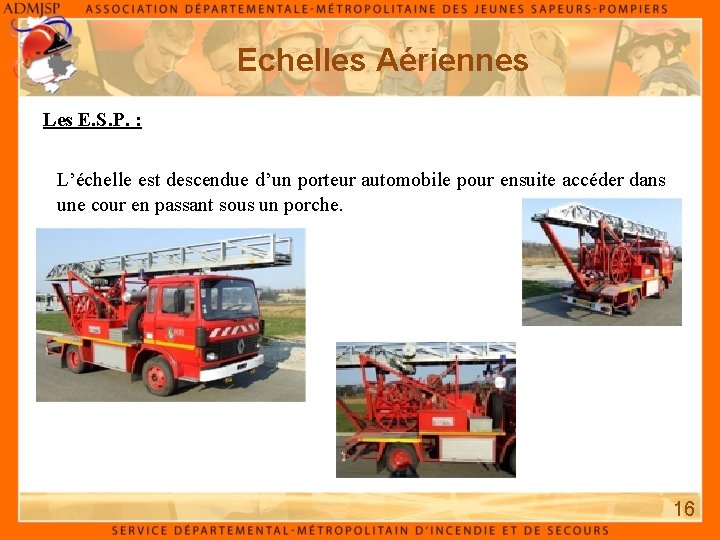 ADMJSP ASSOCIATION DÉPARTEMENTALE-MÉTROPOLITAINE DES JEUNES SAPEURS-POMPIERS

Echelles Aériennes

Les E.S.P. :

L’échelle est descendue d’un porteur automobile pour ensuite accéder dans une cour en passant sous un porche.

16

SERVICE DÉPARTEMENTAL-MÉTROPOLITAIN D'INCENDIE ET DE SECOURS